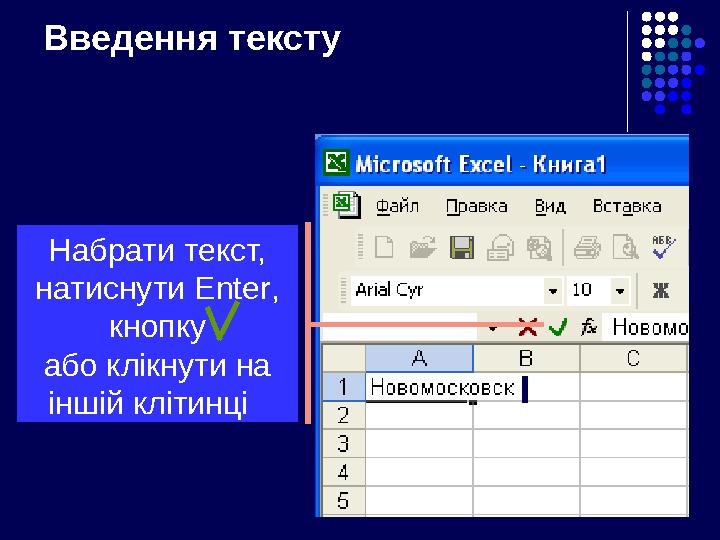 Введення тексту

Набрати текст, натиснути Enter, кнопку
або клікнути на іншій клітинці

Microsoft Excel - Книга1

Файл Правка Вид Вставка

Arial Cyr 10 Ж

fx Новомо

| | A | B | C |
|---|---|---|---|
| 1 | Новомосковск | | |
| 2 | | | |
| 3 | | | |
| 4 | | | |
| 5 | | | |